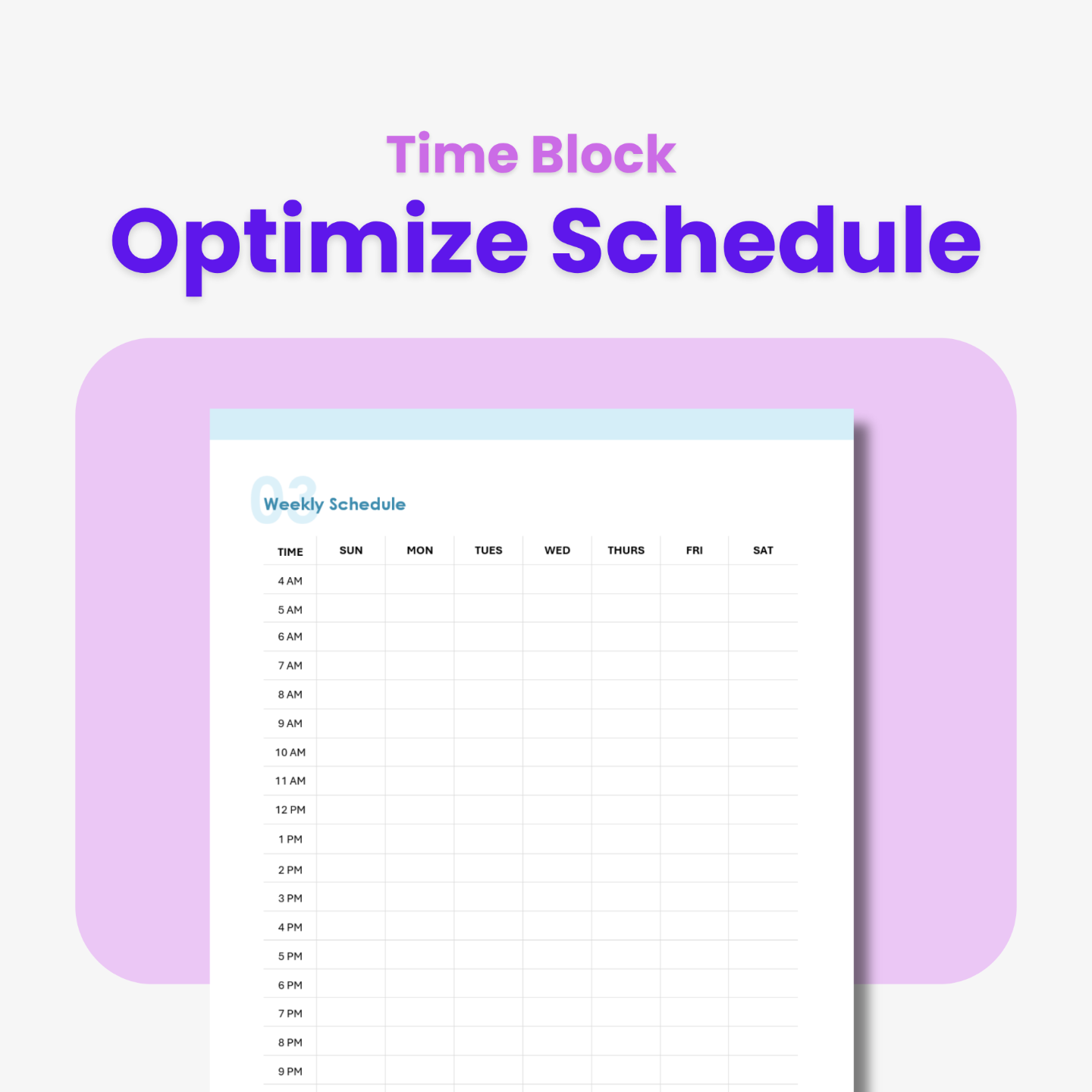 Time Block
Optimize Schedule

03
Weekly Schedule

| TIME | SUN | MON | TUES | WED | THURS | FRI | SAT |
|---|---|---|---|---|---|---|---|
| 4 AM | | | | | | | |
| 5 AM | | | | | | | |
| 6 AM | | | | | | | |
| 7 AM | | | | | | | |
| 8 AM | | | | | | | |
| 9 AM | | | | | | | |
| 10 AM | | | | | | | |
| 11 AM | | | | | | | |
| 12 PM | | | | | | | |
| 1 PM | | | | | | | |
| 2 PM | | | | | | | |
| 3 PM | | | | | | | |
| 4 PM | | | | | | | |
| 5 PM | | | | | | | |
| 6 PM | | | | | | | |
| 7 PM | | | | | | | |
| 8 PM | | | | | | | |
| 9 PM | | | | | | | |